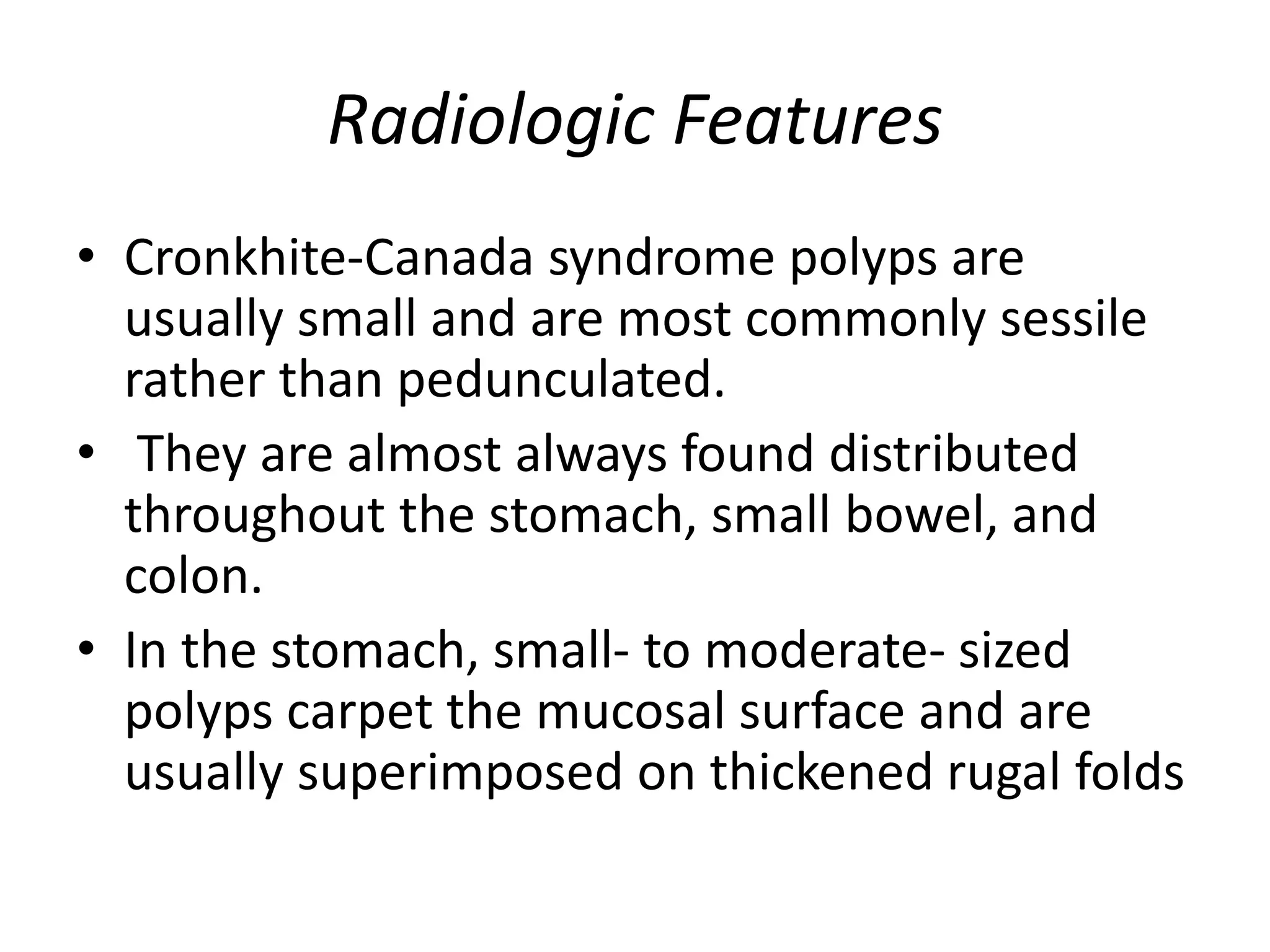 Radiologic Features

• Cronkhite-Canada syndrome polyps are usually small and are most commonly sessile rather than pedunculated.
• They are almost always found distributed throughout the stomach, small bowel, and colon.
• In the stomach, small- to moderate- sized polyps carpet the mucosal surface and are usually superimposed on thickened rugal folds